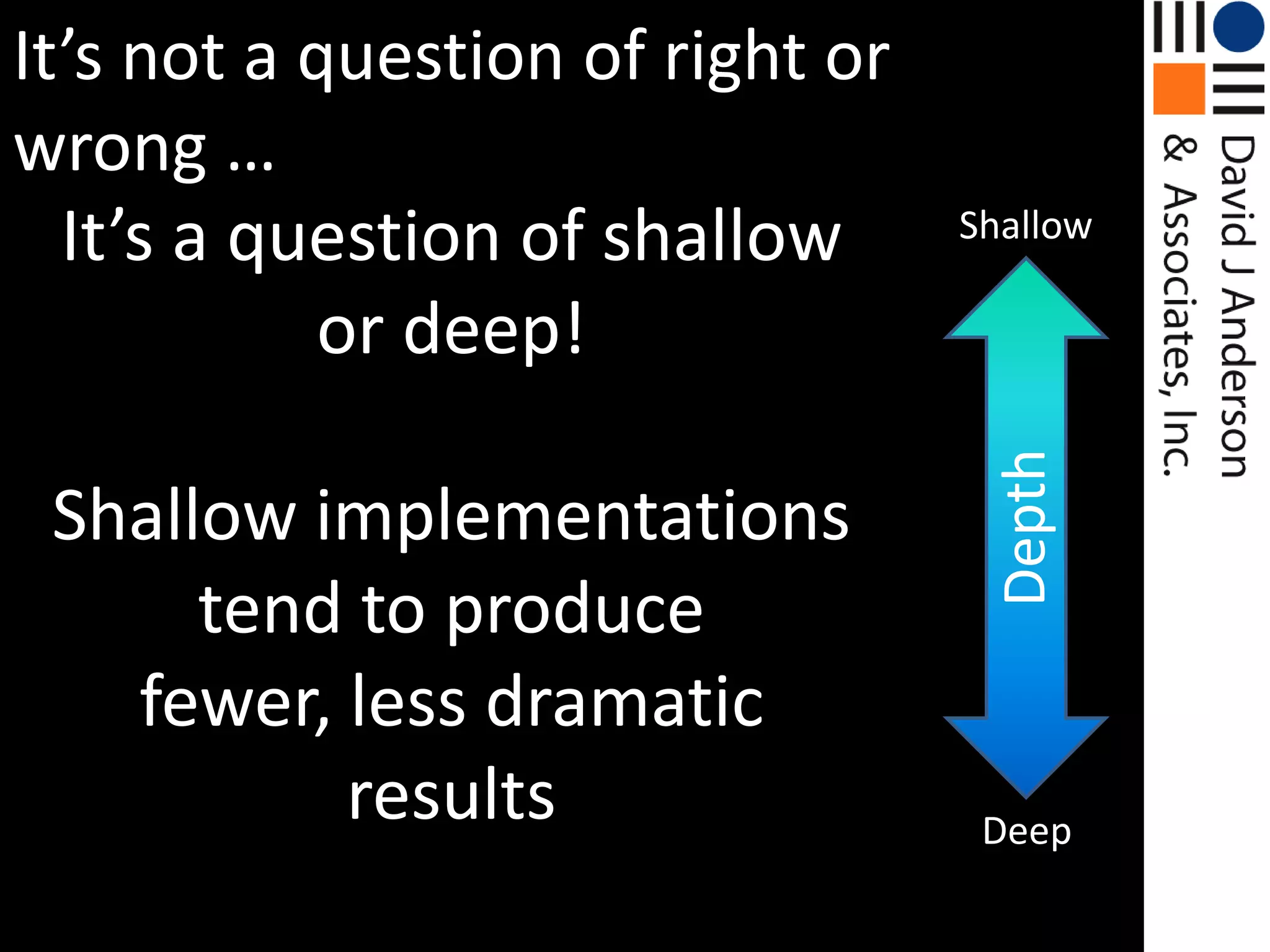 It's not a question of right or wrong …

It's a question of shallow or deep!

Shallow implementations tend to produce fewer, less dramatic results

Shallow

Depth

Deep

David J Anderson & Associates, Inc.